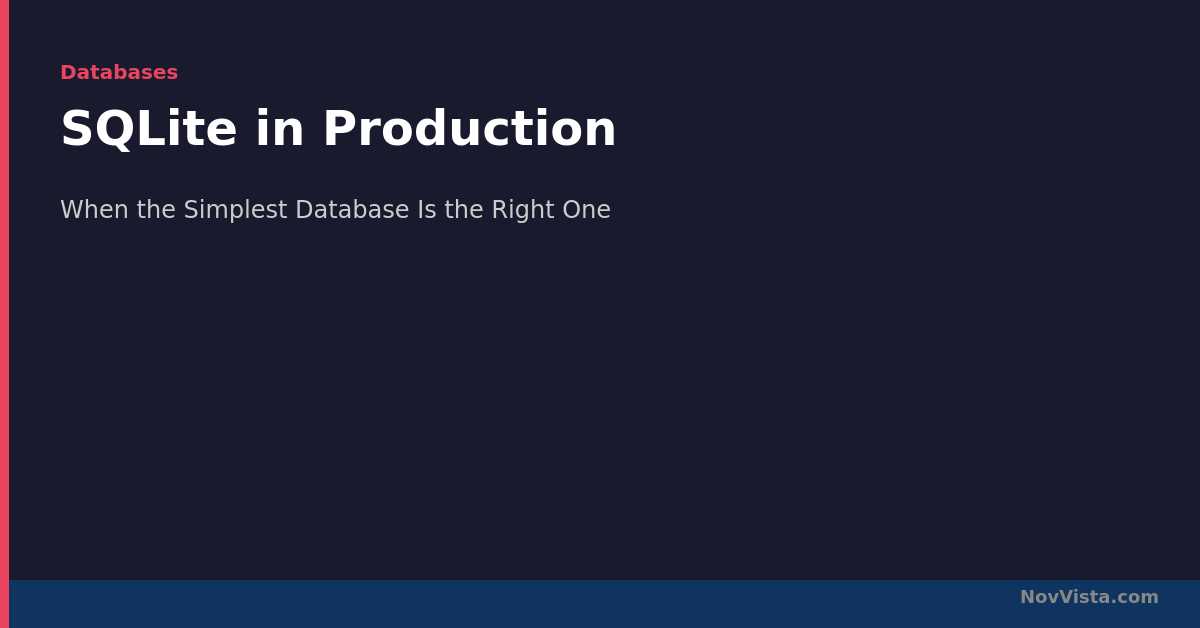 Databases

SQLite in Production

When the Simplest Database Is the Right One

NovVista.com